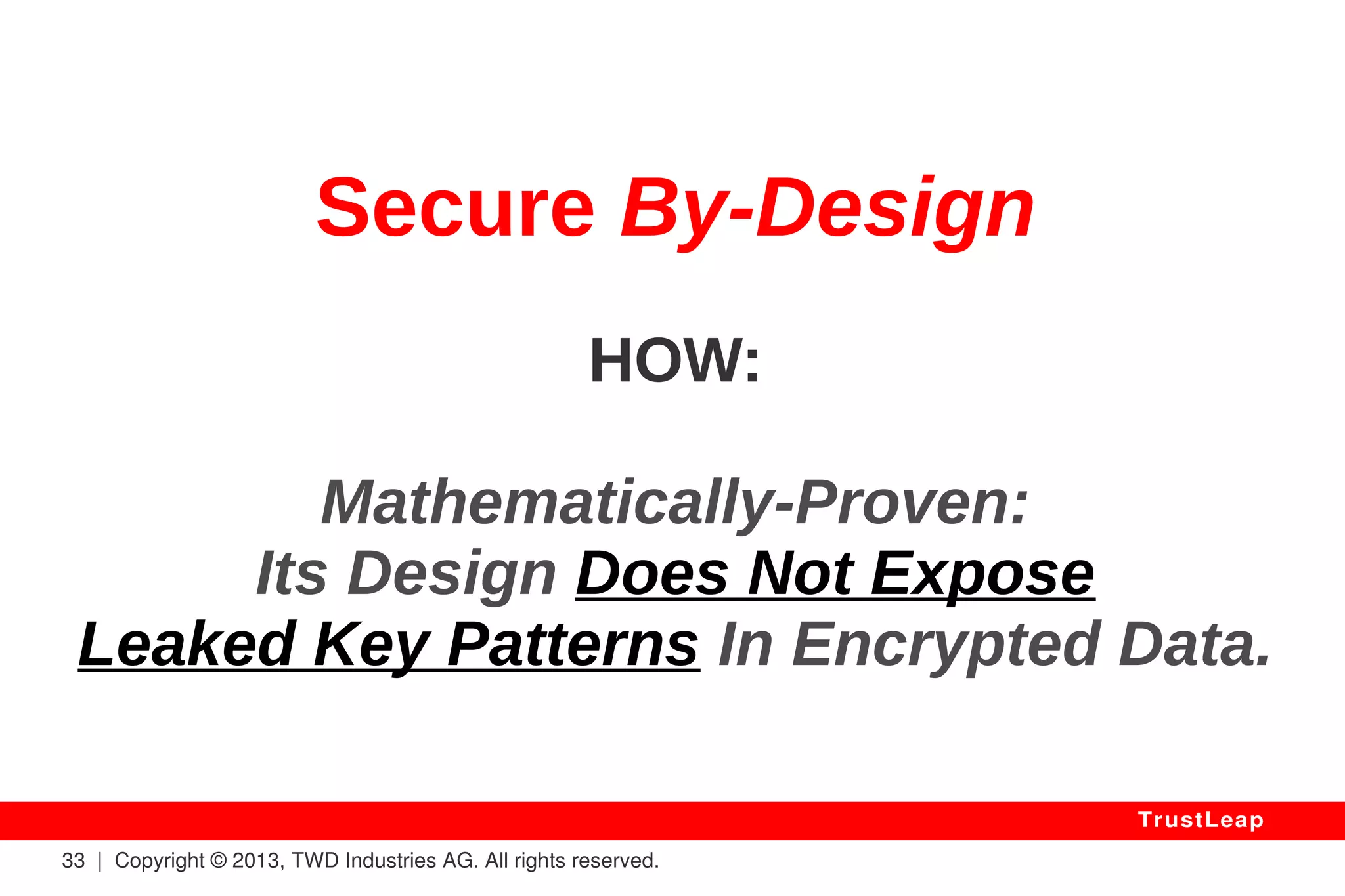 Secure By-Design

HOW:

Mathematically-Proven:
Its Design Does Not Expose Leaked Key Patterns In Encrypted Data.

TrustLeap

33 | Copyright © 2013, TWD Industries AG. All rights reserved.